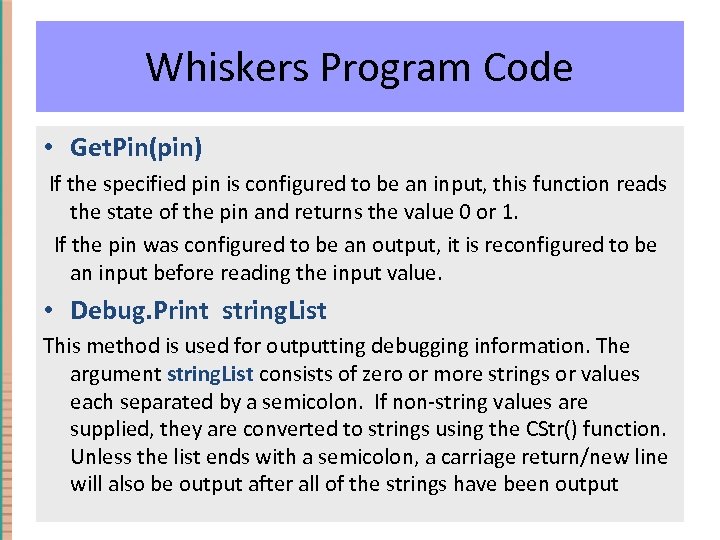 Whiskers Program Code

• GetPin(pin)

If the specified pin is configured to be an input, this function reads the state of the pin and returns the value 0 or 1.

If the pin was configured to be an output, it is reconfigured to be an input before reading the input value.

• Debug.Print stringList

This method is used for outputting debugging information. The argument stringList consists of zero or more strings or values each separated by a semicolon. If non-string values are supplied, they are converted to strings using the CStr() function. Unless the list ends with a semicolon, a carriage return/new line will also be output after all of the strings have been output